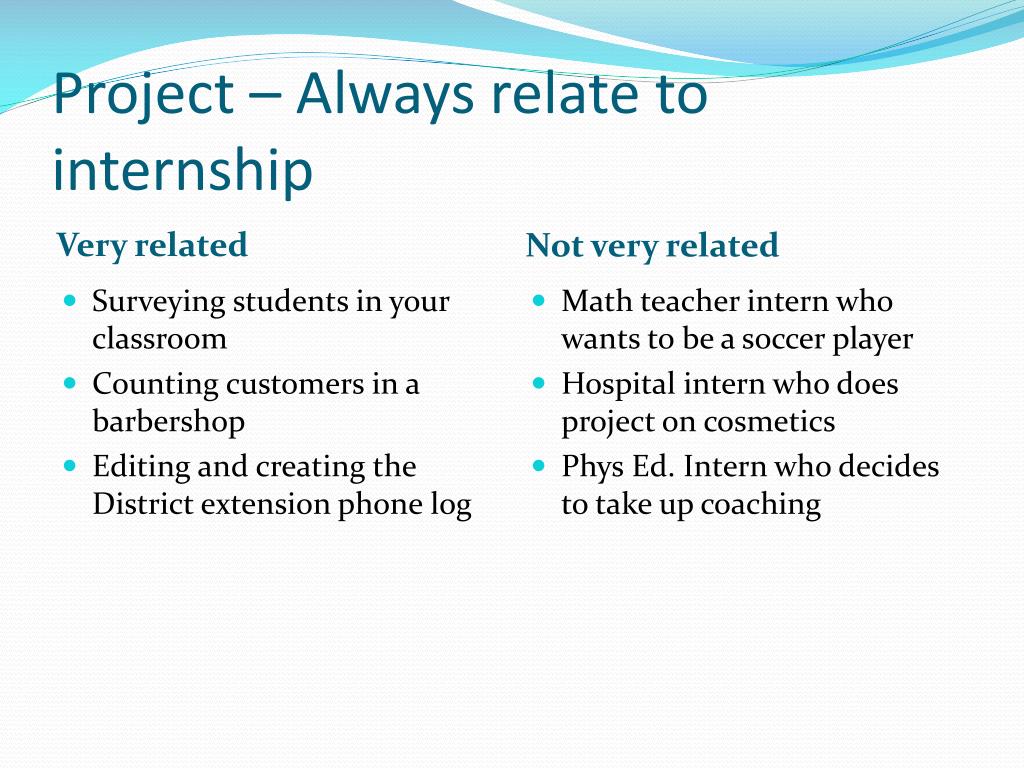 Project – Always relate to internship

Very related

- Surveying students in your classroom
- Counting customers in a barbershop
- Editing and creating the District extension phone log

Not very related

- Math teacher intern who wants to be a soccer player
- Hospital intern who does project on cosmetics
- Phys Ed. Intern who decides to take up coaching